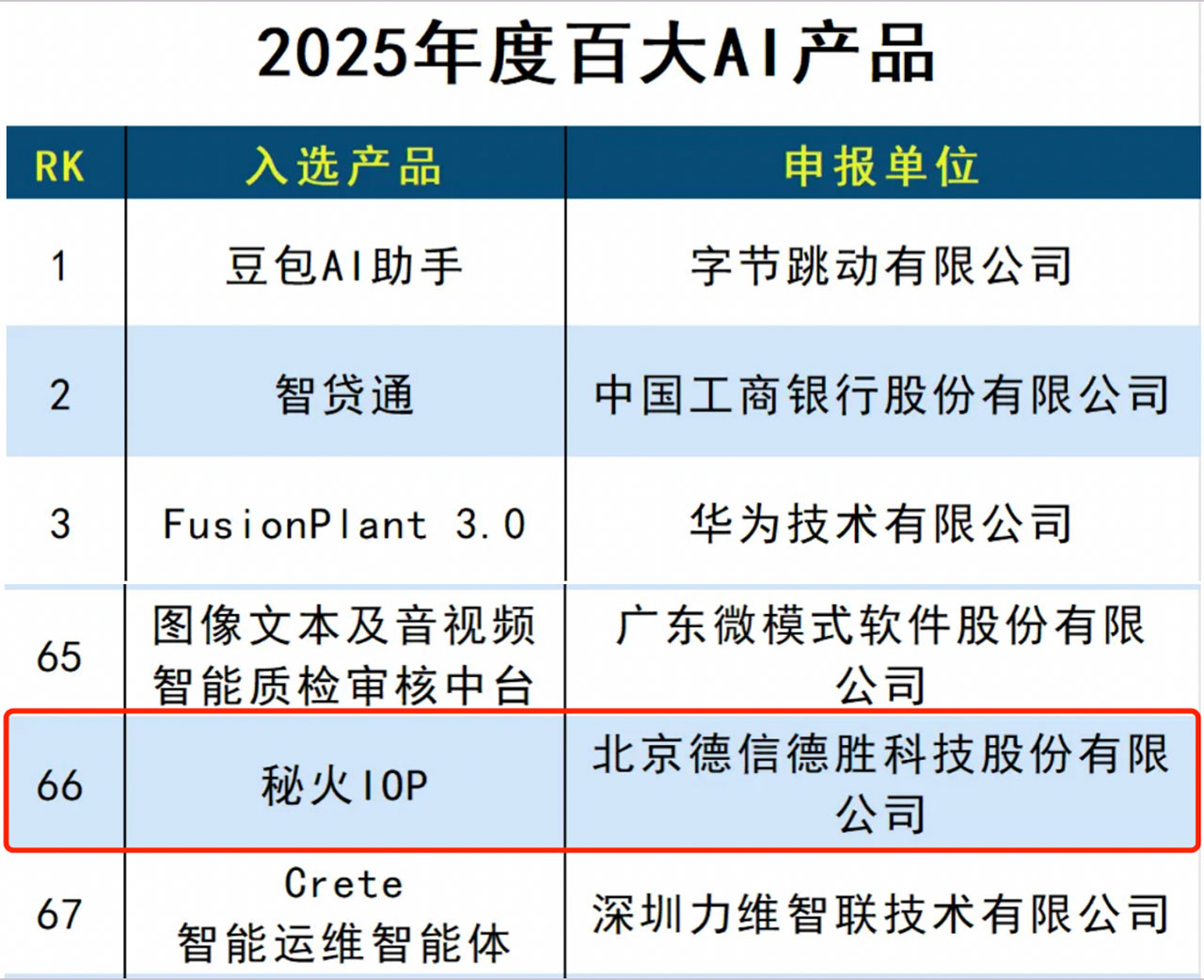 2025年度百大AI产品

| RK | 入选产品 | 申报单位 |
|---|---|---|
| 1 | 豆包AI助手 | 字节跳动有限公司 |
| 2 | 智贷通 | 中国工商银行股份有限公司 |
| 3 | FusionPlant 3.0 | 华为技术有限公司 |
| 65 | 图像文本及音视频智能质检审核中台 | 广东微模式软件股份有限公司 |
| 66 | 秘火IOP | 北京德信德胜科技股份有限公司 |
| 67 | Crete 智能运维智能体 | 深圳力维智联技术有限公司 |